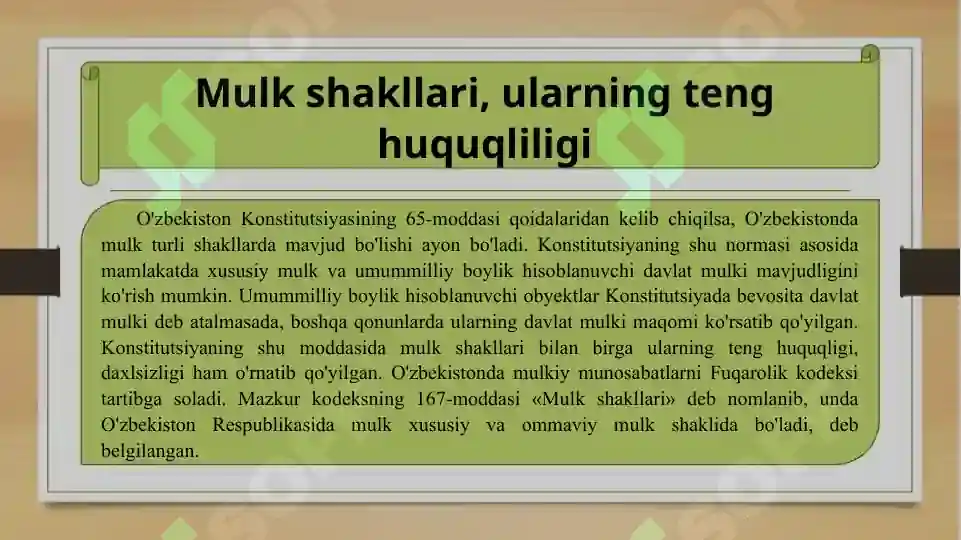 Mulk shakllari, ularning teng huquqliligi

O'zbekiston Konstitutsiyasining 65-moddasi qoidalaridan kelib chiqilsa, O'zbekistonda mulk turli shakllarda mavjud bo'lishi ayon bo'ladi. Konstitutsiyaning shu normasi asosida mamlakatda xususiy mulk va umummilliy boylik hisoblanuvchi davlat mulki mavjudligini ko'rish mumkin. Umummilliy boylik hisoblanuvchi obyektlar Konstitutsiyada bevosita davlat mulki deb atalmasada, boshqa qonunlarda ularning davlat mulki maqomi ko'rsatib qo'yilgan. Konstitutsiyaning shu moddasida mulk shakllari bilan birga ularning teng huquqligi, daxlsizligi ham o'rnatib qo'yilgan. O'zbekistonda mulkiy munosabatlarni Fuqarolik kodeksi tartibga soladi. Mazkur kodeksning 167-moddasi «Mulk shakllari» deb nomlanib, unda O'zbekiston Respublikasida mulk xususiy va ommaviy mulk shaklida bo'ladi, deb belgilangan.